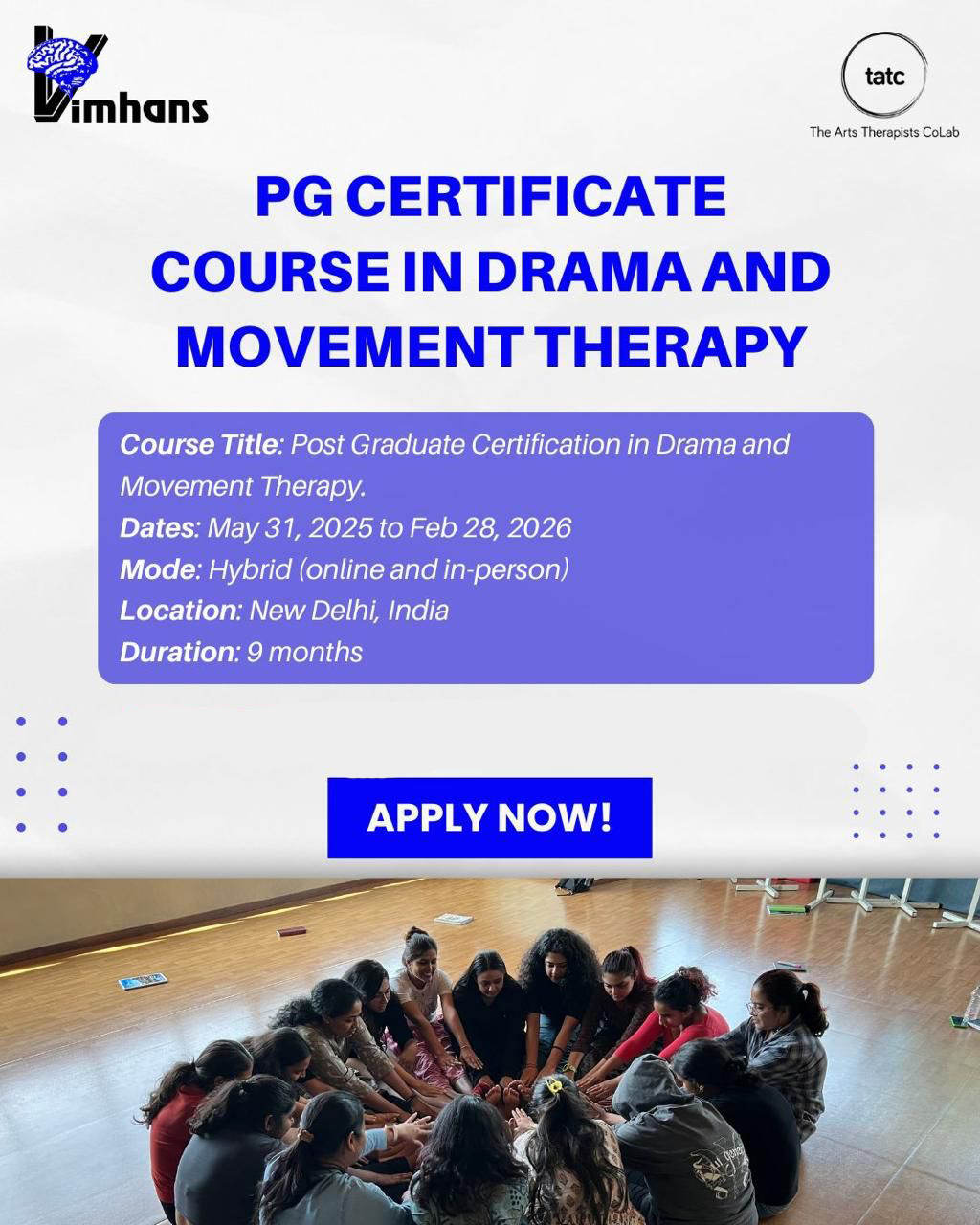 Vimhans

tatc
The Arts Therapists CoLab

PG CERTIFICATE COURSE IN DRAMA AND MOVEMENT THERAPY

Course Title: Post Graduate Certification in Drama and Movement Therapy.
Dates: May 31, 2025 to Feb 28, 2026
Mode: Hybrid (online and in-person)
Location: New Delhi, India
Duration: 9 months

APPLY NOW!